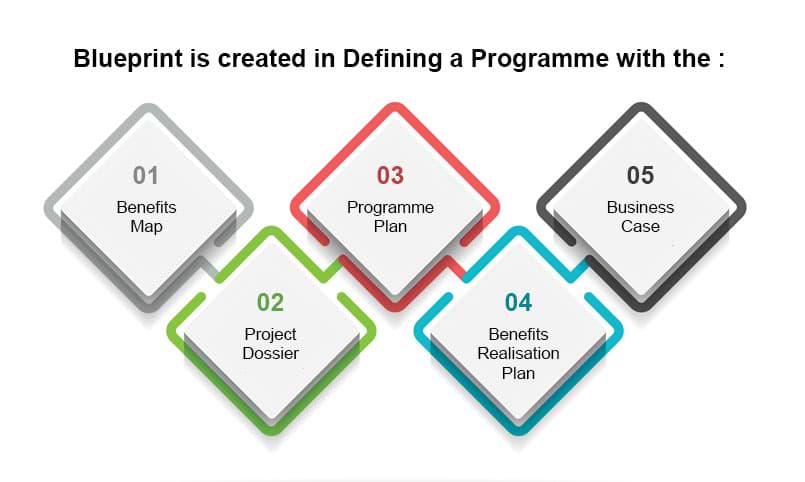 Blueprint is created in Defining a Programme with the :

01
Benefits Map

02
Project Dossier

03
Programme Plan

04
Benefits Realisation Plan

05
Business Case